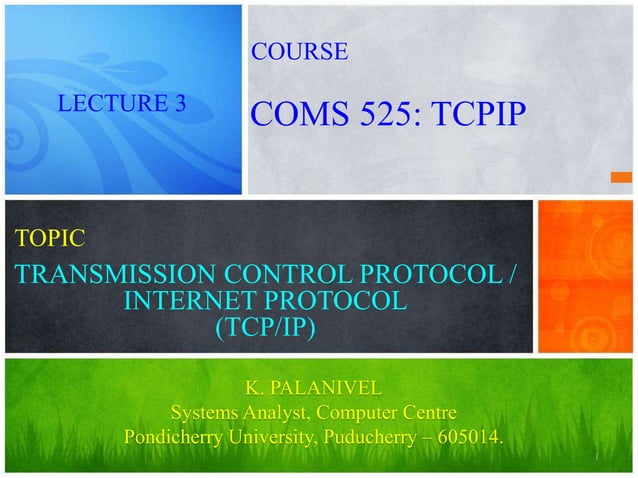 LECTURE 3

COURSE

COMS 525: TCPIP

TOPIC

TRANSMISSION CONTROL PROTOCOL / INTERNET PROTOCOL (TCP/IP)

K. PALANIVEL
Systems Analyst, Computer Centre
Pondicherry University, Puducherry – 605014.

1